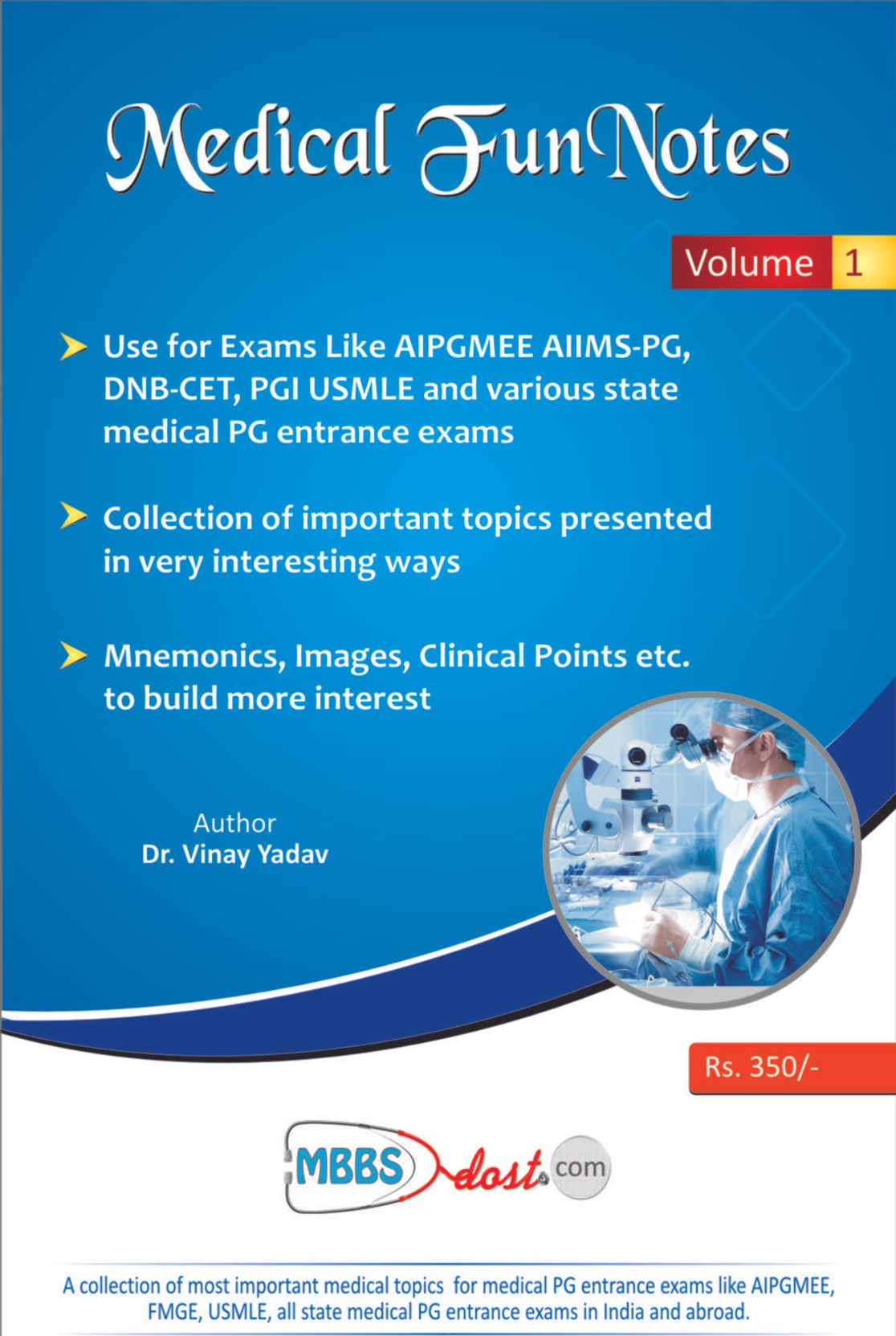 Medical FunNotes

Volume 1

Use for Exams Like AIPGMEE AIIMS-PG, DNB-CET, PGI USMLE and various state medical PG entrance exams

Collection of important topics presented in very interesting ways

Mnemonics, Images, Clinical Points etc. to build more interest

Author
Dr. Vinay Yadav

Rs. 350/-

MBBS dost.com

A collection of most important medical topics for medical PG entrance exams like AIPGMEE, FMGE, USMLE, all state medical PG entrance exams in India and abroad.